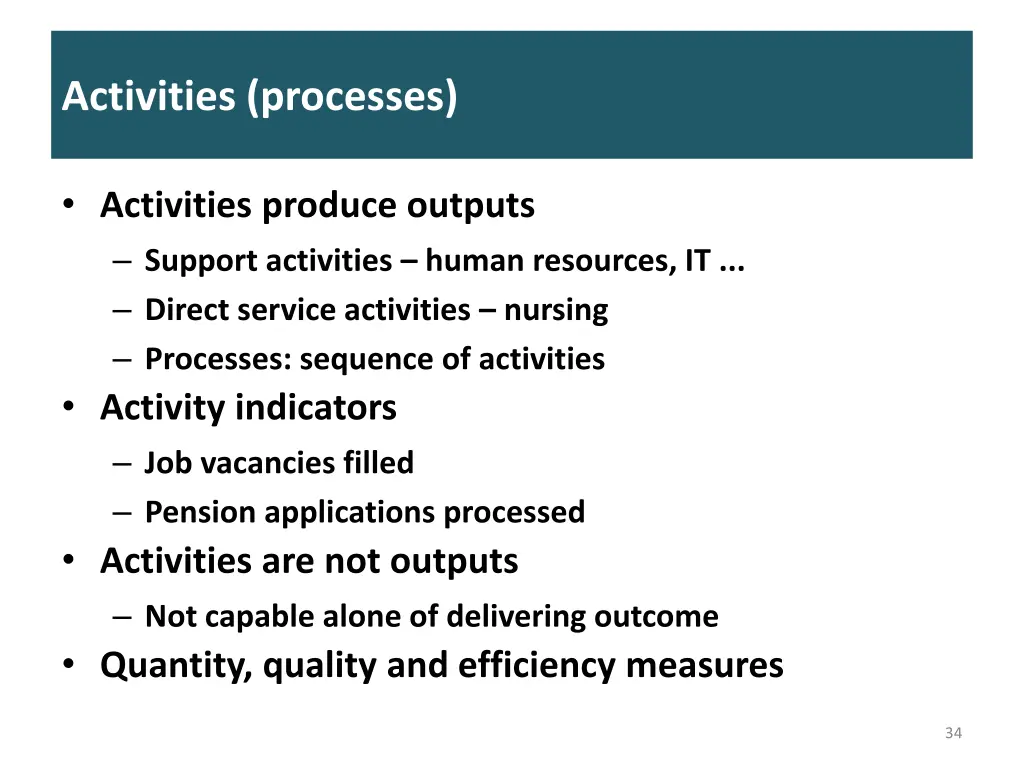 Activities (processes)

• Activities produce outputs
– Support activities – human resources, IT ...
– Direct service activities – nursing
– Processes: sequence of activities
• Activity indicators
– Job vacancies filled
– Pension applications processed
• Activities are not outputs
– Not capable alone of delivering outcome
• Quantity, quality and efficiency measures

34